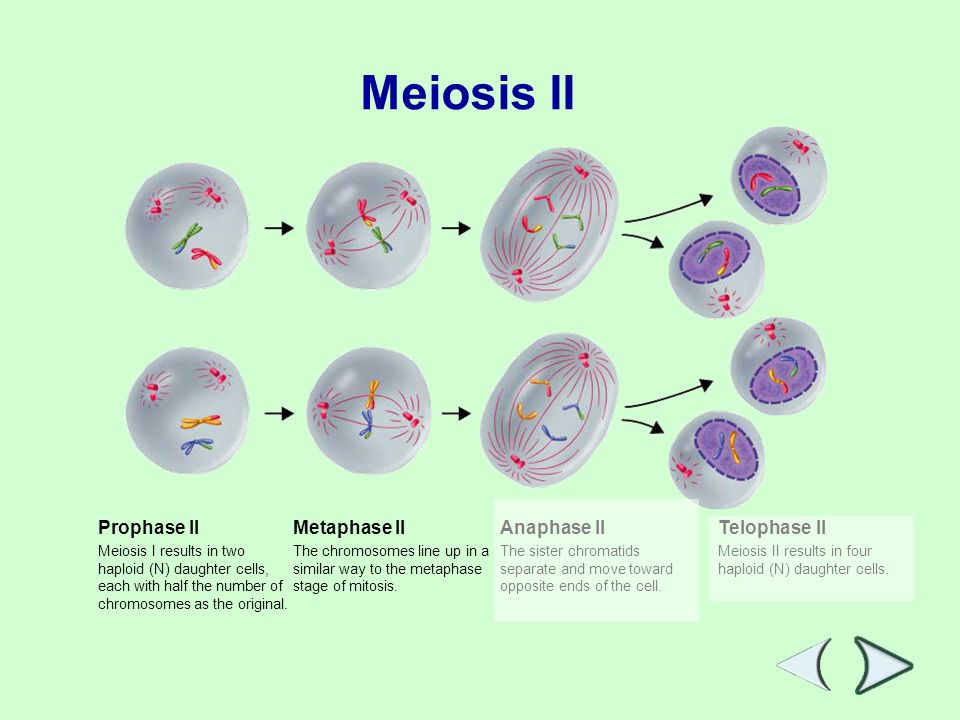 Meiosis II

Prophase II
Meiosis I results in two haploid (N) daughter cells, each with half the number of chromosomes as the original.

Metaphase II
The chromosomes line up in a similar way to the metaphase stage of mitosis.

Anaphase II
The sister chromatids separate and move toward opposite ends of the cell.

Telophase II
Meiosis II results in four haploid (N) daughter cells.